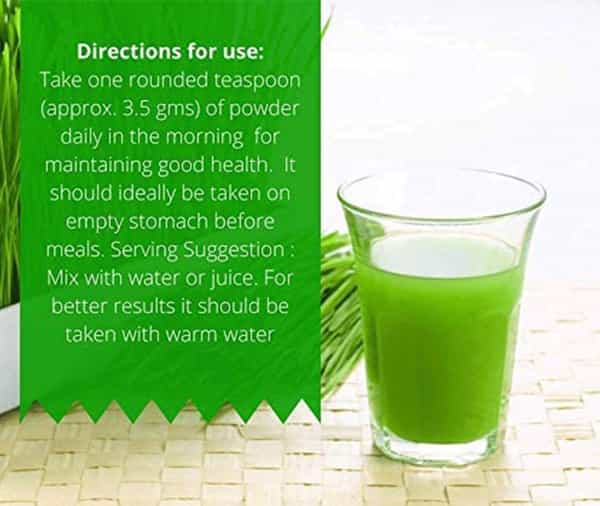 Directions for use:

Take one rounded teaspoon (approx. 3.5 gms) of powder daily in the morning for maintaining good health. It should ideally be taken on empty stomach before meals. Serving Suggestion : Mix with water or juice. For better results it should be taken with warm water